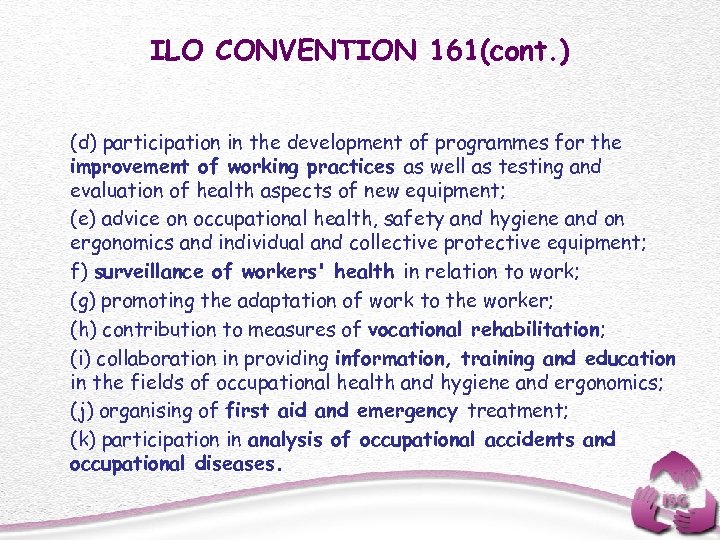 ILO CONVENTION 161(cont.)

(d) participation in the development of programmes for the improvement of working practices as well as testing and evaluation of health aspects of new equipment;

(e) advice on occupational health, safety and hygiene and on ergonomics and individual and collective protective equipment;

f) surveillance of workers' health in relation to work;

(g) promoting the adaptation of work to the worker;

(h) contribution to measures of vocational rehabilitation;

(i) collaboration in providing information, training and education in the fields of occupational health and hygiene and ergonomics;

(j) organising of first aid and emergency treatment;

(k) participation in analysis of occupational accidents and occupational diseases.

ISG